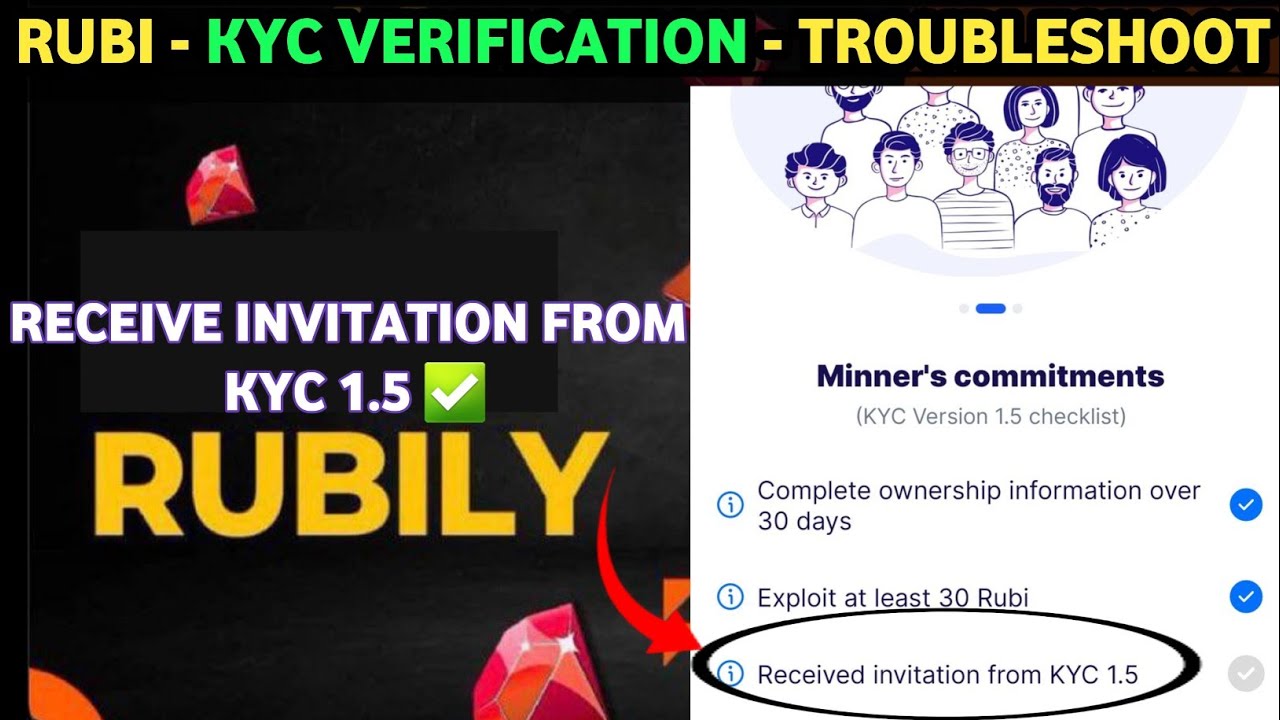 RUBI - KYC VERIFICATION - TROUBLESHOOT

RECEIVE INVITATION FROM KYC 1.5 ✅

RUBILY

Minner's commitments
(KYC Version 1.5 checklist)

Complete ownership information over 30 days

Exploit at least 30 Rubi

Received invitation from KYC 1.5